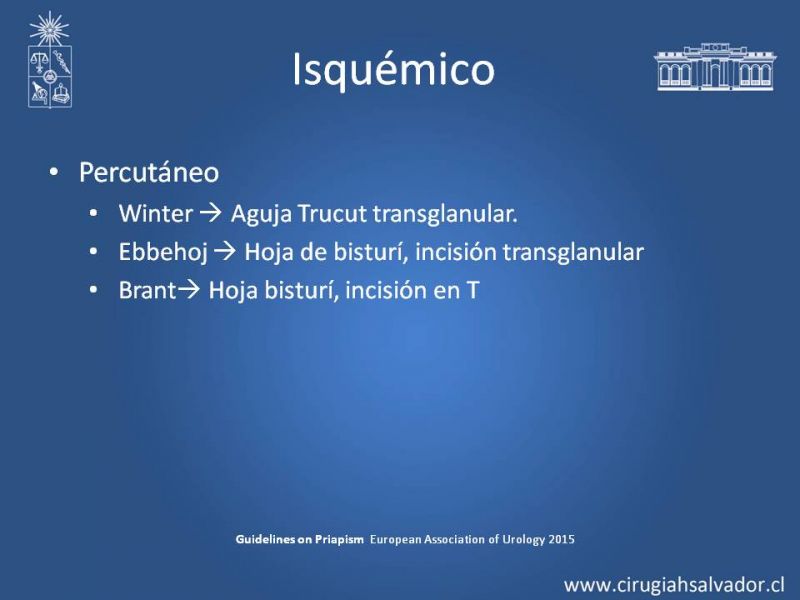 Isquémico

• Percutáneo
  • Winter → Aguja Trucut transglanular.
  • Ebbehoj → Hoja de bisturí, incisión transglanular
  • Brant→ Hoja bisturí, incisión en T

Guidelines on Priapism European Association of Urology 2015

www.cirugiahsalvador.cl